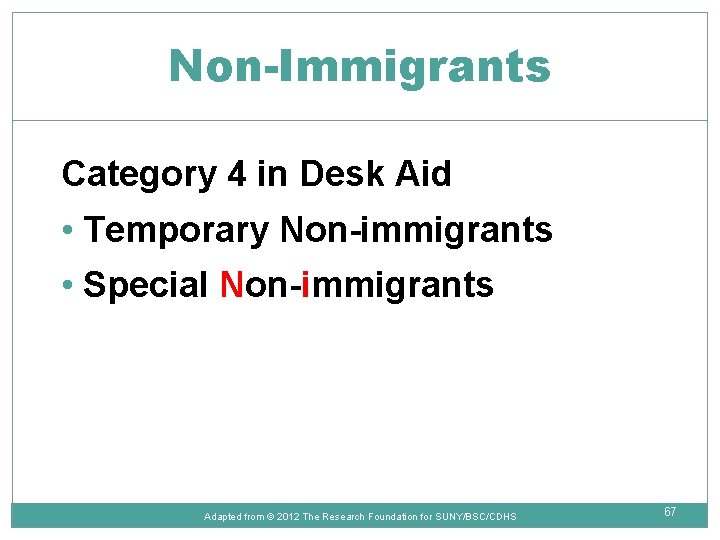 Non-Immigrants

Category 4 in Desk Aid

• Temporary Non-immigrants
• Special Non-immigrants

Adapted from © 2012 The Research Foundation for SUNY/BSC/CDHS

67